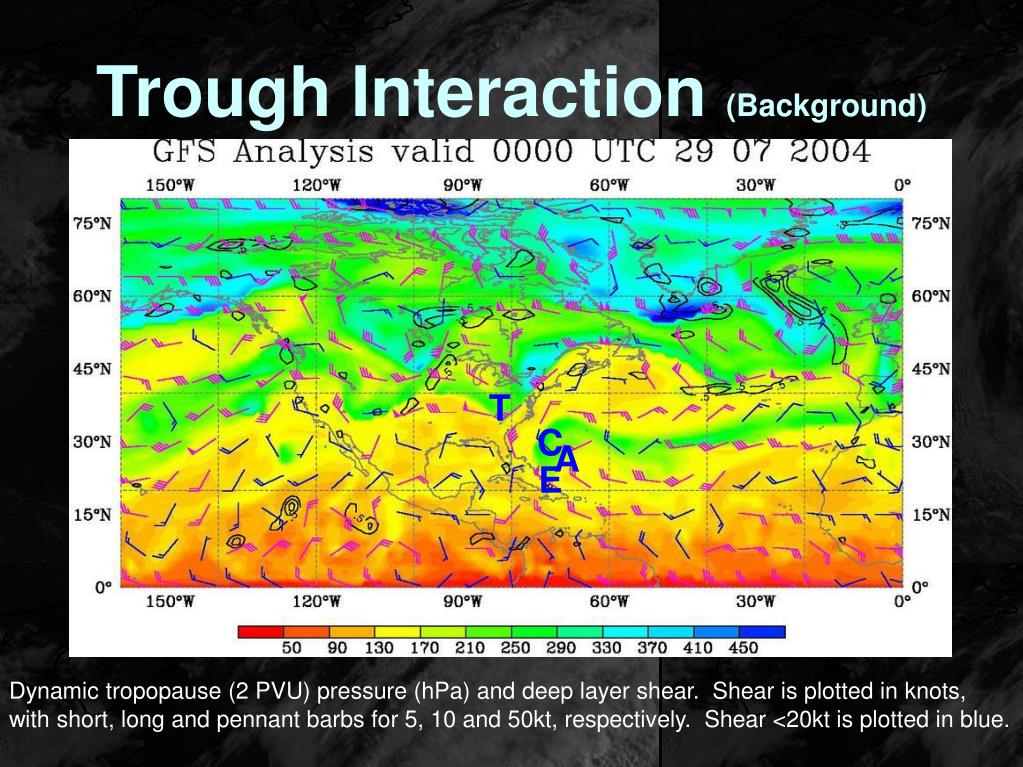 Trough Interaction (Background)

GFS Analysis valid 0000 UTC 29 07 2004

150°W 120°W 90°W 60°W 30°W 0°

75°N 60°N 45°N 30°N 15°N 0°

75°N 60°N 45°N 30°N 15°N 0°

T

C

A

E

150°W 120°W 90°W 60°W 30°W 0°

50 90 130 170 210 250 290 330 370 410 450

Dynamic tropopause (2 PVU) pressure (hPa) and deep layer shear. Shear is plotted in knots, with short, long and pennant barbs for 5, 10 and 50kt, respectively. Shear <20kt is plotted in blue.